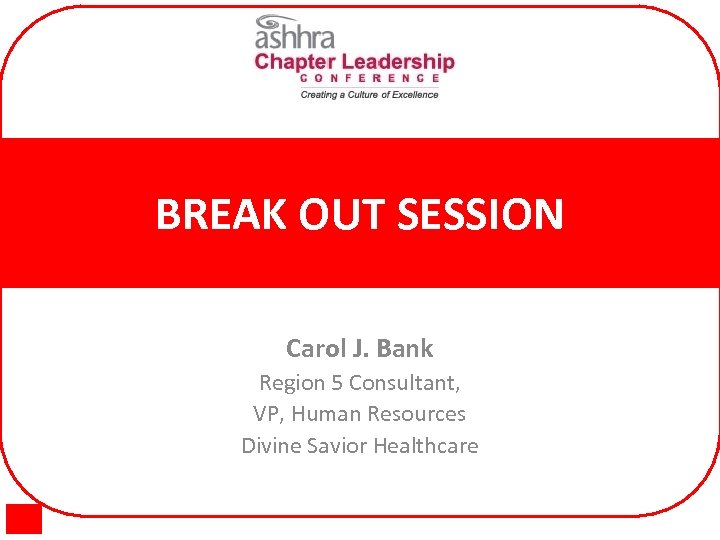 ashhra
Chapter Leadership
CONFERENCE
Creating a Culture of Excellence

BREAK OUT SESSION

Carol J. Bank
Region 5 Consultant,
VP, Human Resources
Divine Savior Healthcare